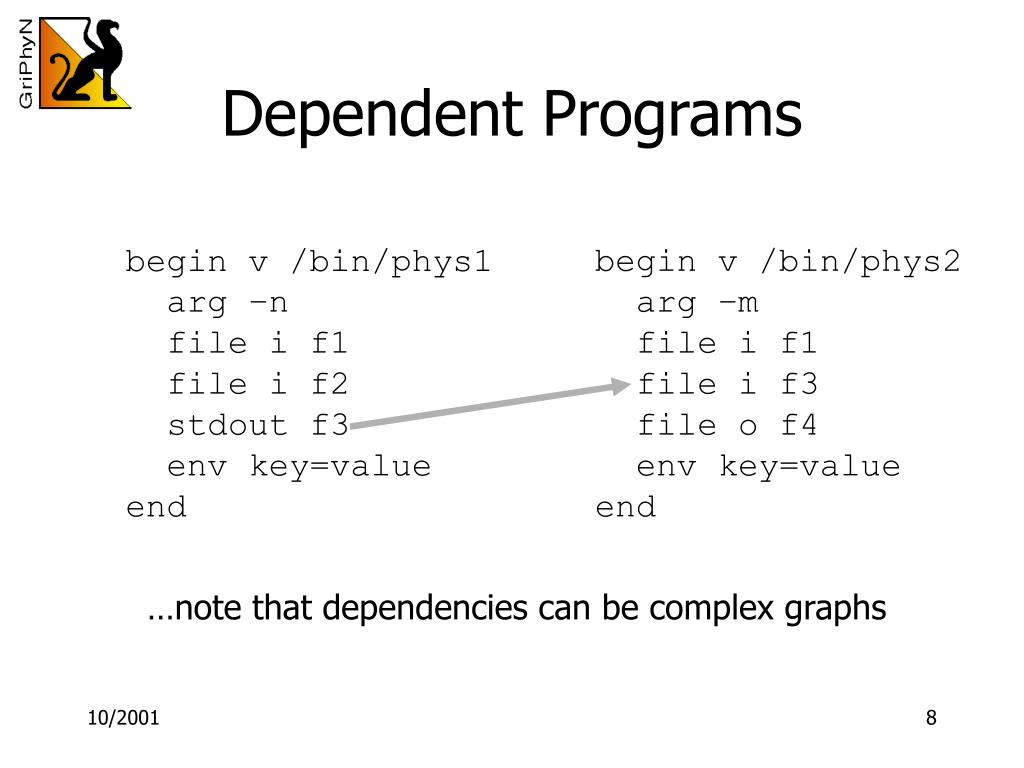 GriPhyN

Dependent Programs

begin v /bin/phys1
  arg –n
  file i f1
  file i f2
  stdout f3
  env key=value
end

begin v /bin/phys2
  arg –m
  file i f1
  file i f3
  file o f4
  env key=value
end

…note that dependencies can be complex graphs

10/2001

8